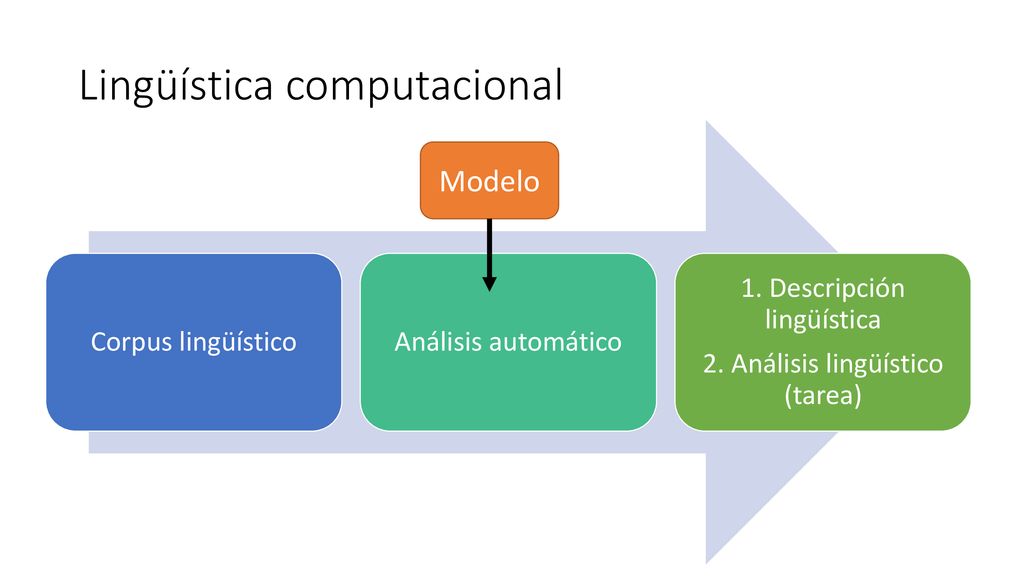 Lingüística computacional

Modelo

Corpus lingüístico

Análisis automático

1. Descripción lingüística

2. Análisis lingüístico (tarea)